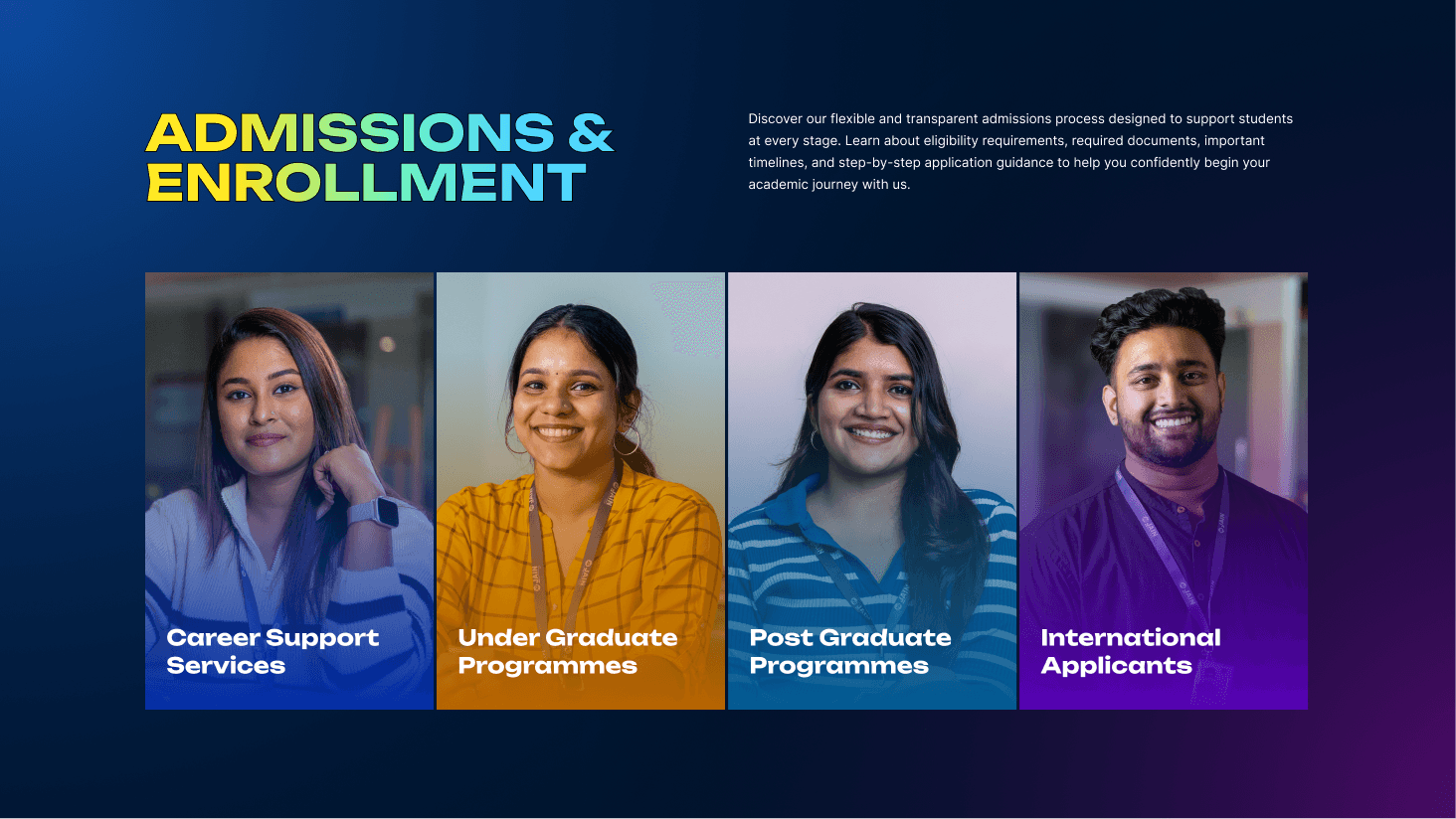 ADMISSIONS & ENROLLMENT

Discover our flexible and transparent admissions process designed to support students at every stage. Learn about eligibility requirements, required documents, important timelines, and step-by-step application guidance to help you confidently begin your academic journey with us.

Career Support Services

Under Graduate Programmes

Post Graduate Programmes

International Applicants